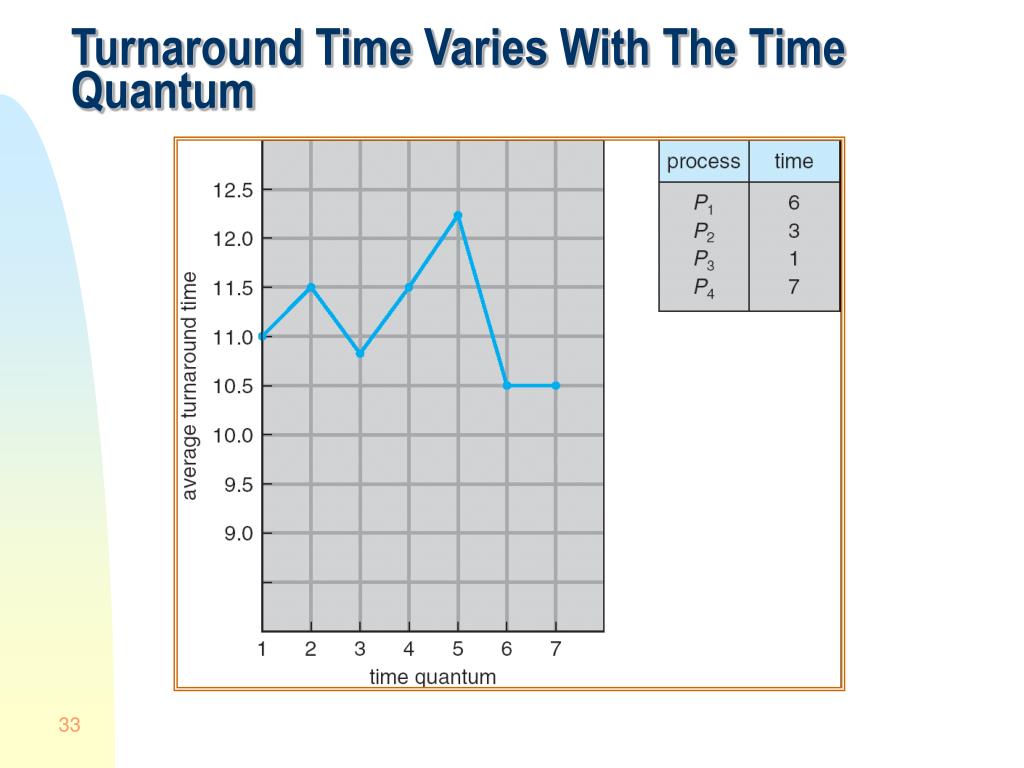 Turnaround Time Varies With The Time Quantum

average turnaround time

12.5
12.0
11.5
11.0
10.5
10.0
9.5
9.0

1 2 3 4 5 6 7
time quantum

| process | time |
|---|---|
| $P_1$ | 6 |
| $P_2$ | 3 |
| $P_3$ | 1 |
| $P_4$ | 7 |

33